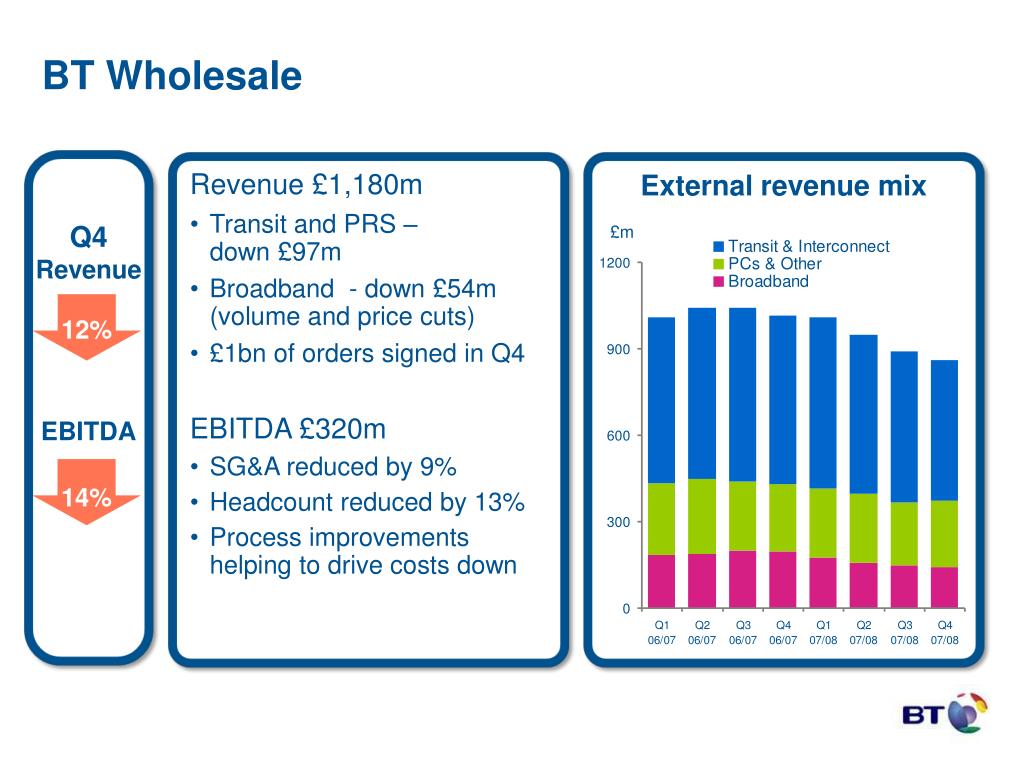 BT Wholesale

Q4
Revenue

12%

EBITDA

14%

Revenue £1,180m

• Transit and PRS – down £97m
• Broadband - down £54m (volume and price cuts)
• £1bn of orders signed in Q4

EBITDA £320m

• SG&A reduced by 9%
• Headcount reduced by 13%
• Process improvements helping to drive costs down

External revenue mix

£m

Transit & Interconnect
PCs & Other
Broadband

1200
900
600
300
0

Q1 06/07
Q2 06/07
Q3 06/07
Q4 06/07
Q1 07/08
Q2 07/08
Q3 07/08
Q4 07/08

BT